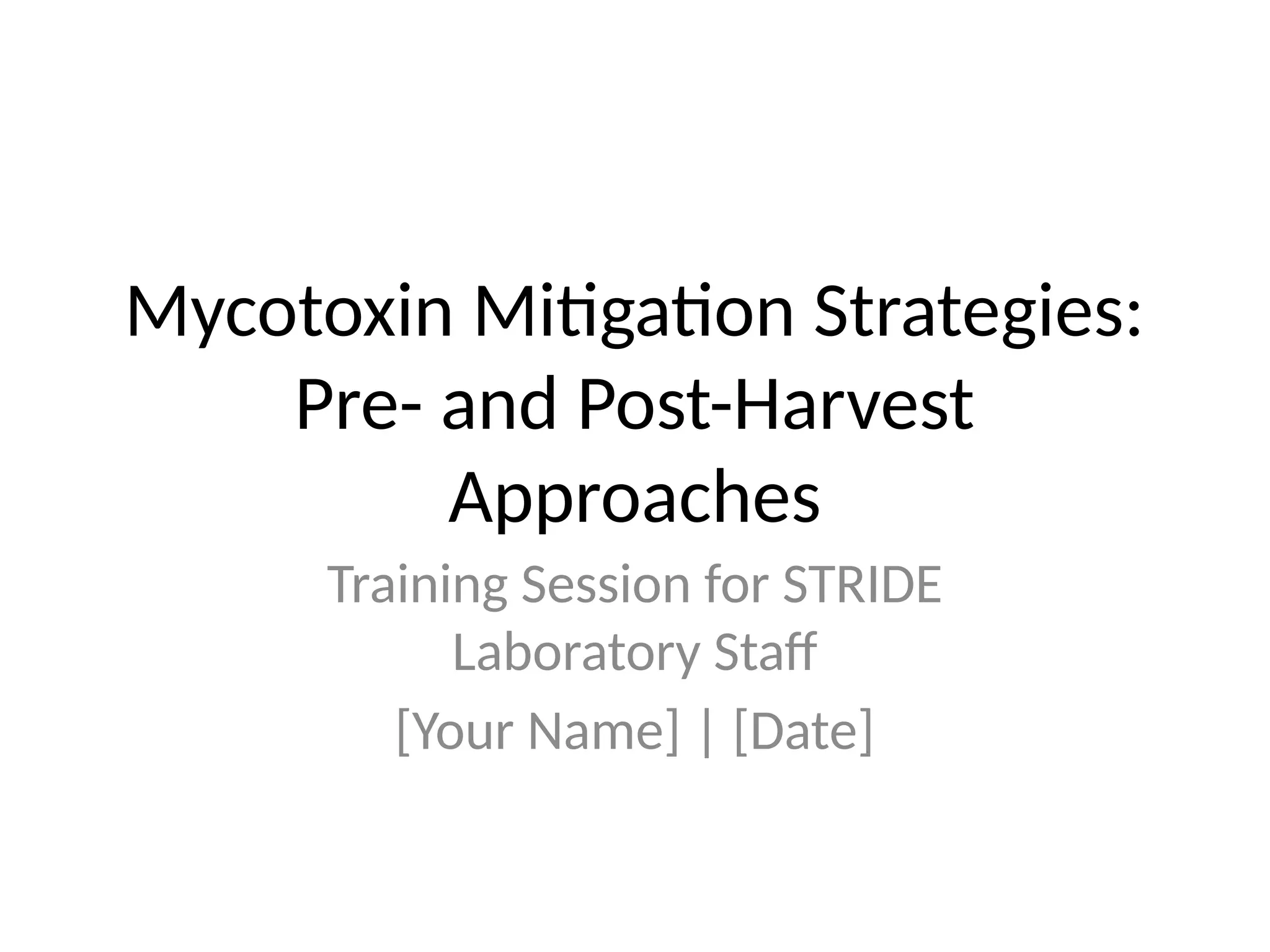 Mycotoxin Mitigation Strategies: Pre- and Post-Harvest Approaches

Training Session for STRIDE Laboratory Staff

[Your Name] | [Date]